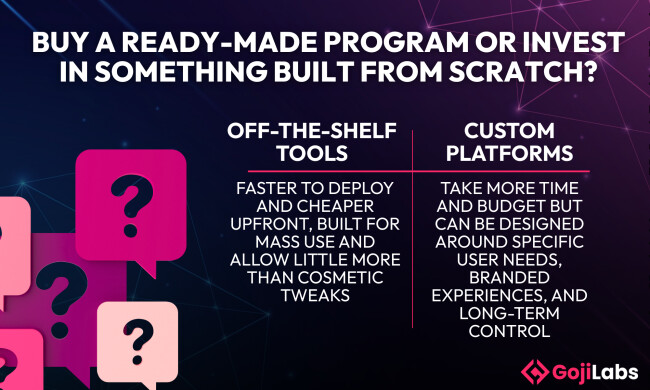 BUY A READY-MADE PROGRAM OR INVEST IN SOMETHING BUILT FROM SCRATCH?

| OFF-THE-SHELF TOOLS | CUSTOM PLATFORMS |
|---|---|
| FASTER TO DEPLOY AND CHEAPER UPFRONT, BUILT FOR MASS USE AND ALLOW LITTLE MORE THAN COSMETIC TWEAKS | TAKE MORE TIME AND BUDGET BUT CAN BE DESIGNED AROUND SPECIFIC USER NEEDS, BRANDED EXPERIENCES, AND LONG-TERM CONTROL |

?
?
?

GojiLabs